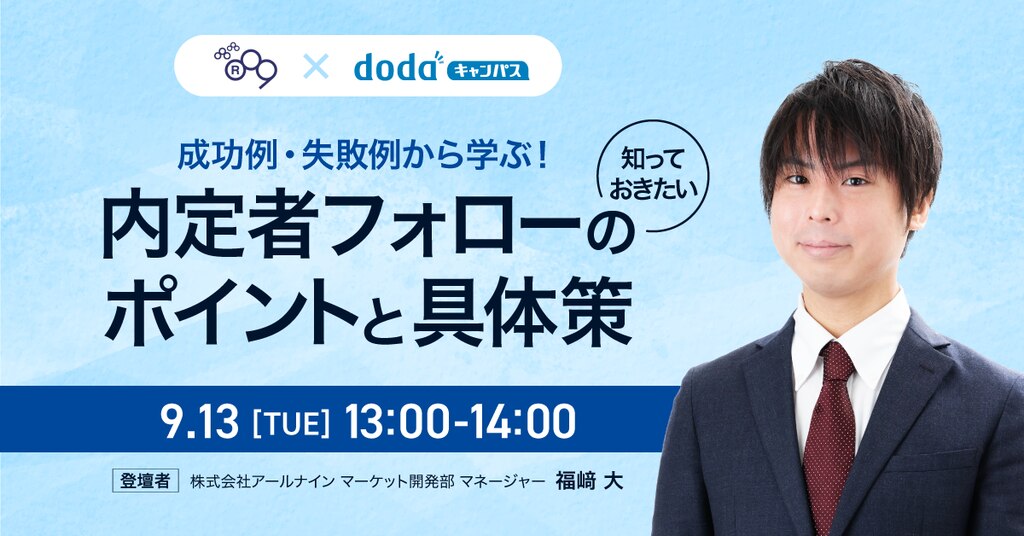 R9 × doda キャンパス

成功例・失敗例から学ぶ！

知っておきたい

内定者フォローのポイントと具体策

9.13 [TUE] 13:00-14:00

登壇者 株式会社アールナイン マーケット開発部 マネージャー 福﨑 大